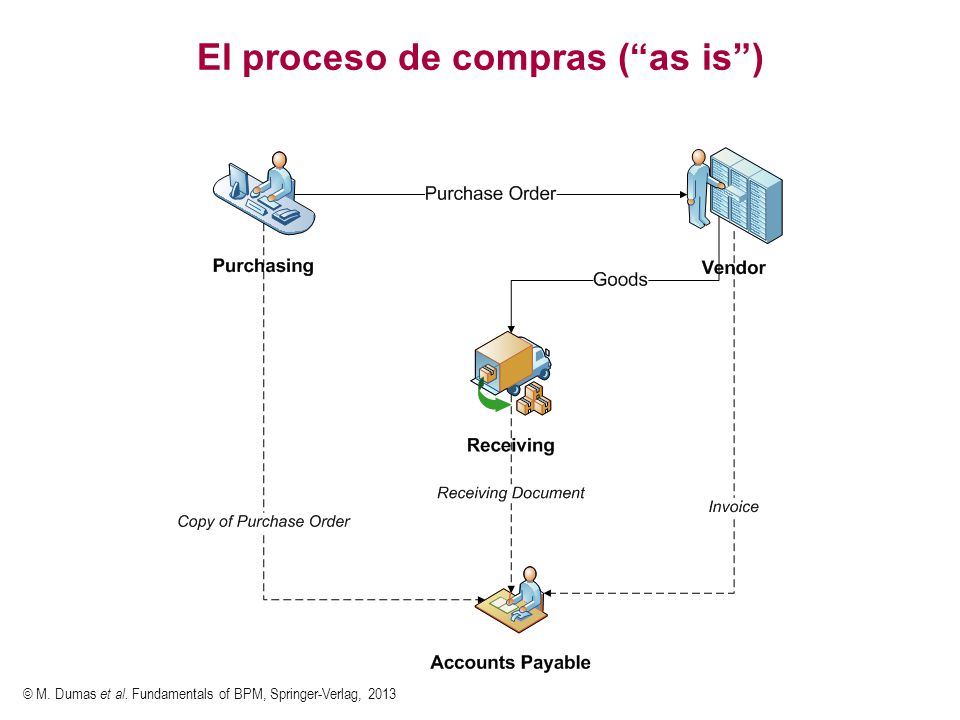 El proceso de compras (“as is”)

Purchase Order

Purchasing

Vendor

Goods

Receiving

Receiving Document

Copy of Purchase Order

Invoice

Accounts Payable

© M. Dumas et al. Fundamentals of BPM, Springer-Verlag, 2013